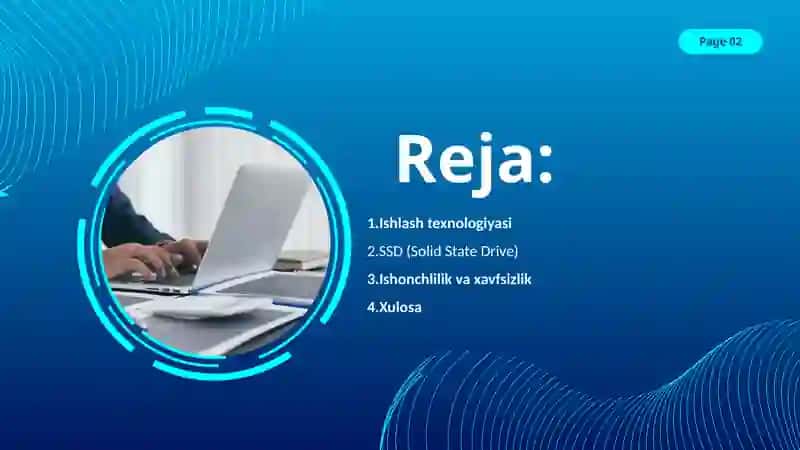 Page 02

Reja:

1.Ishlash texnologiyasi
2.SSD (Solid State Drive)
3.Ishonchlilik va xavfsizlik
4.Xulosa